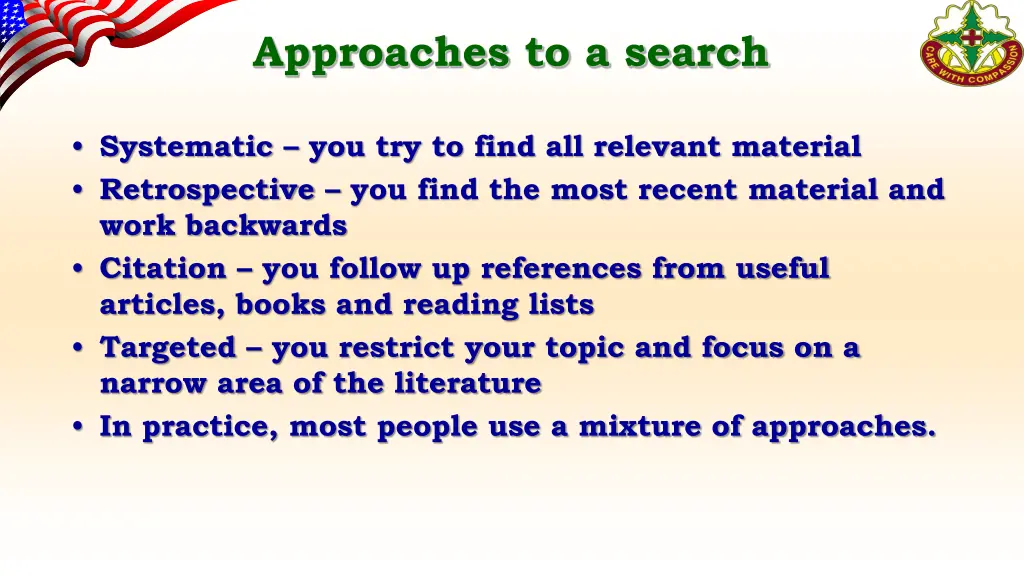 Approaches to a search

CARE WITH COMPASSION

• Systematic – you try to find all relevant material
• Retrospective – you find the most recent material and work backwards
• Citation – you follow up references from useful articles, books and reading lists
• Targeted – you restrict your topic and focus on a narrow area of the literature
• In practice, most people use a mixture of approaches.